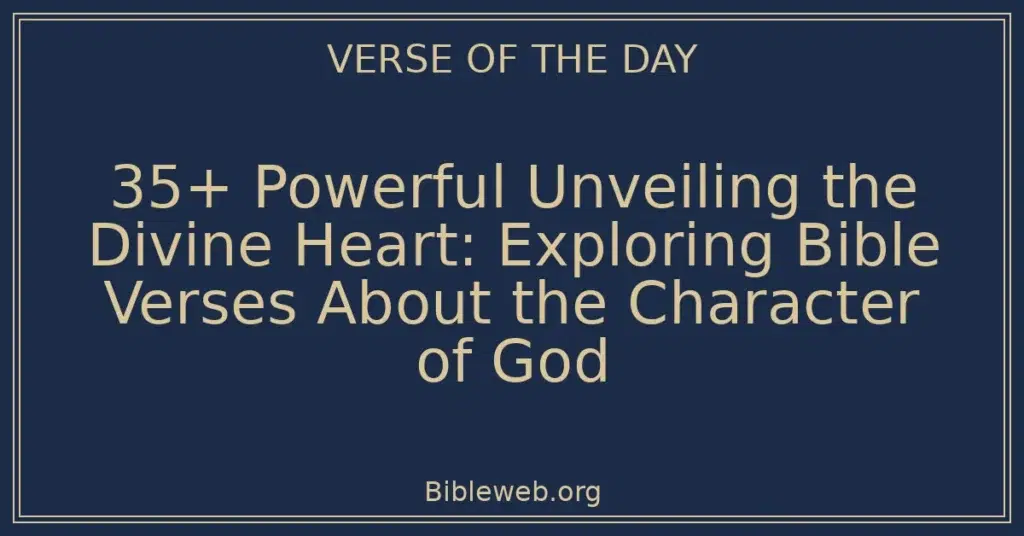 VERSE OF THE DAY

35+ Powerful Unveiling the Divine Heart: Exploring Bible Verses About the Character of God

Bibleweb.org